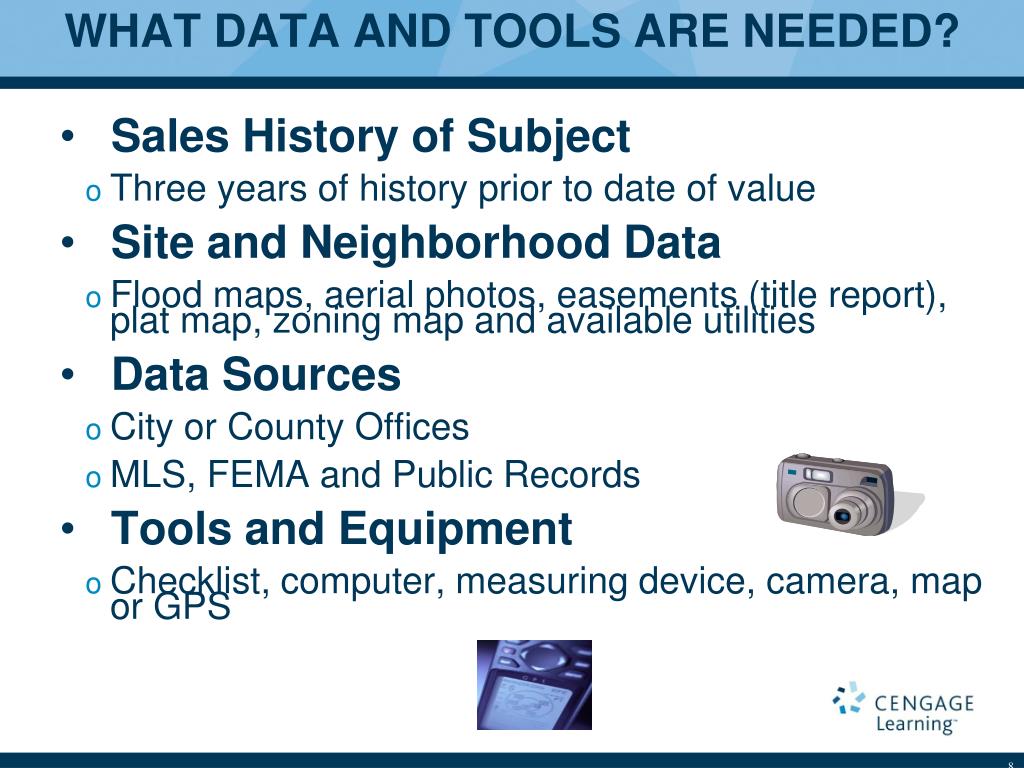 WHAT DATA AND TOOLS ARE NEEDED?

• Sales History of Subject
o Three years of history prior to date of value
• Site and Neighborhood Data
o Flood maps, aerial photos, easements (title report), plat map, zoning map and available utilities
• Data Sources
o City or County Offices
o MLS, FEMA and Public Records
• Tools and Equipment
o Checklist, computer, measuring device, camera, map or GPS

CENGAGE Learning™

8